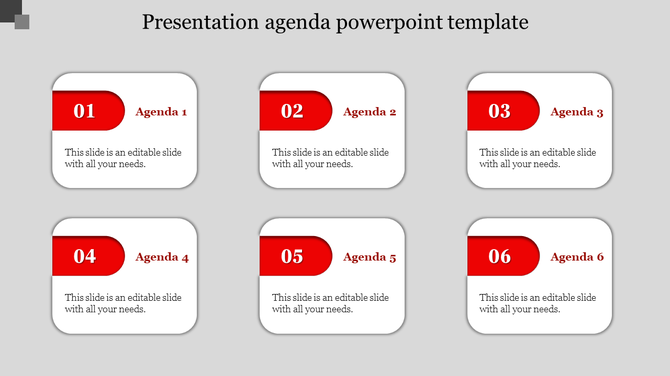 Presentation agenda powerpoint template

01 Agenda 1

This slide is an editable slide with all your needs.

02 Agenda 2

This slide is an editable slide with all your needs.

03 Agenda 3

This slide is an editable slide with all your needs.

04 Agenda 4

This slide is an editable slide with all your needs.

05 Agenda 5

This slide is an editable slide with all your needs.

06 Agenda 6

This slide is an editable slide with all your needs.